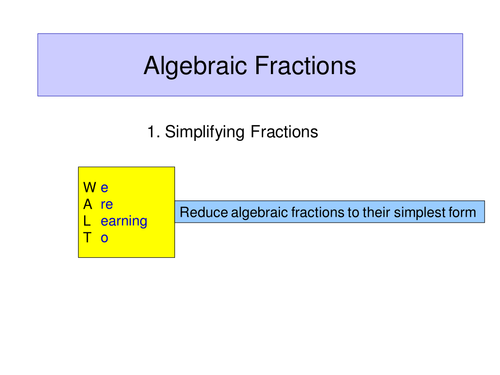 Algebraic Fractions

1. Simplifying Fractions

W e
A re
L earning
T o

Reduce algebraic fractions to their simplest form